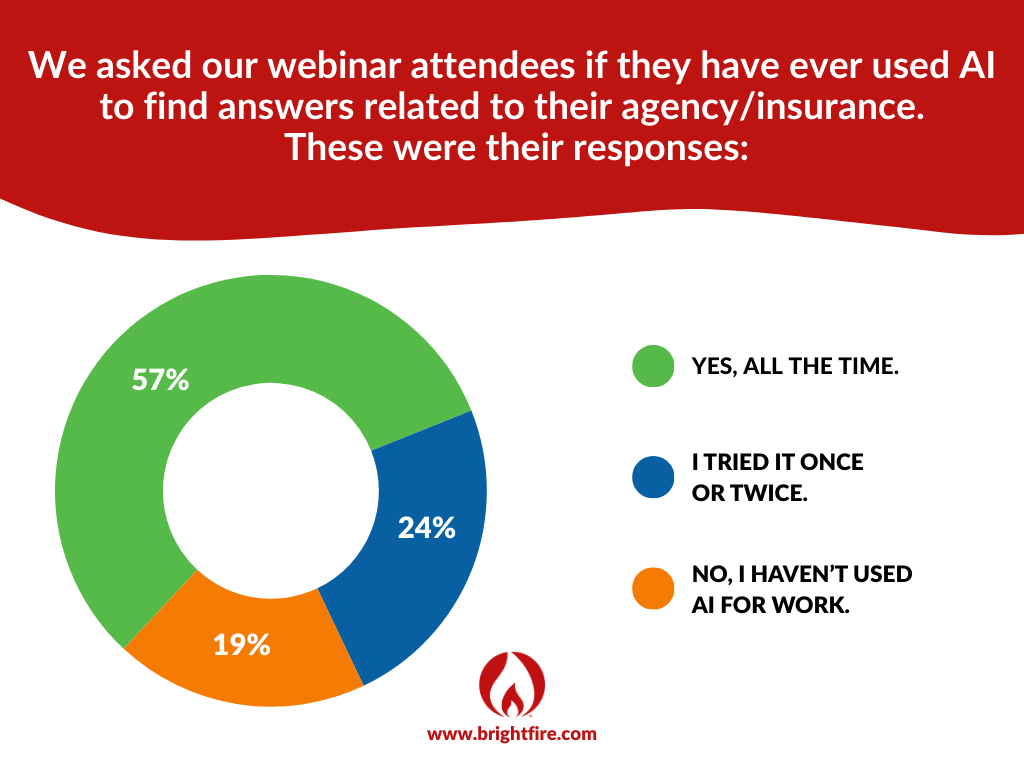 We asked our webinar attendees if they have ever used AI to find answers related to their agency/insurance. These were their responses:

57%

24%

19%

YES, ALL THE TIME.

I TRIED IT ONCE OR TWICE.

NO, I HAVEN'T USED AI FOR WORK.

www.brightfire.com